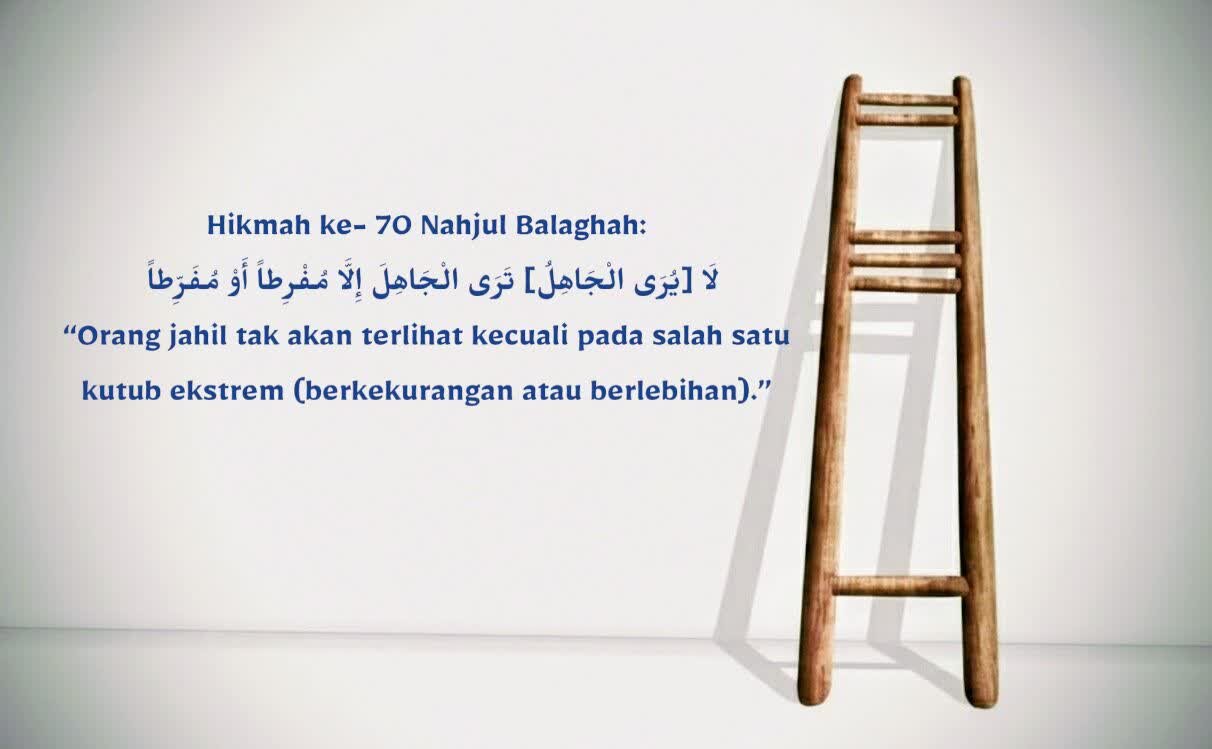 Hikmah ke- 70 Nahjul Balaghah:

لَا [يُرَى الْجَاهِلُ] تَرَى الْجَاهِلَ إِلَّا مُفْرِطاً أَوْ مُفَرِّطاً

“Orang jahil tak akan terlihat kecuali pada salah satu kutub ekstrem (berkekurangan atau berlebihan).”